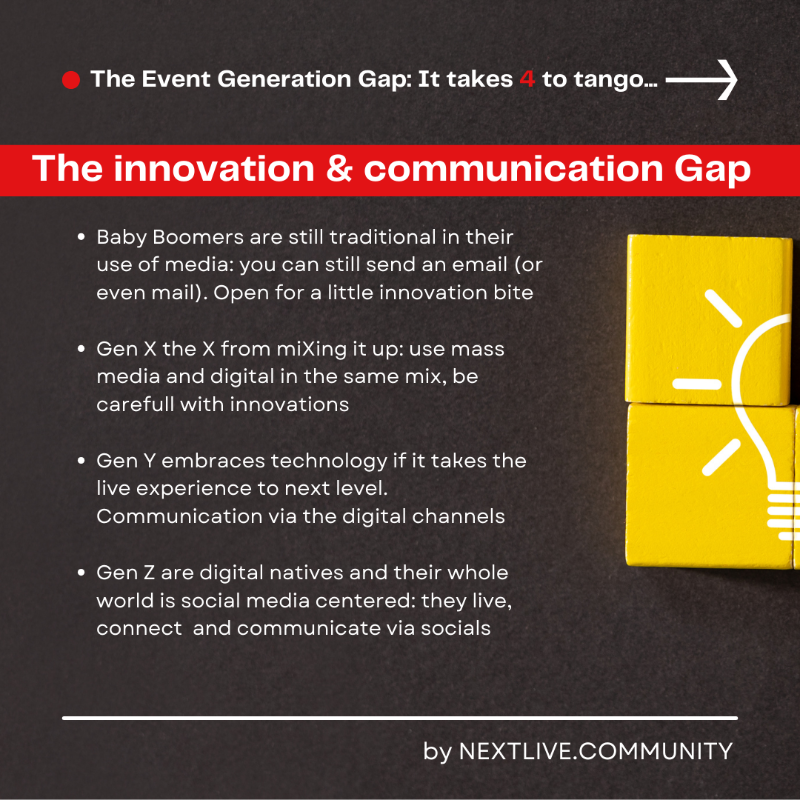 The Event Generation Gap: It takes 4 to tango...

The innovation & communication Gap

- Baby Boomers are still traditional in their use of media: you can still send an email (or even mail). Open for a little innovation bite

- Gen X the X from miXing it up: use mass media and digital in the same mix, be carefull with innovations

- Gen Y embraces technology if it takes the live experience to next level. Communication via the digital channels

- Gen Z are digital natives and their whole world is social media centered: they live, connect and communicate via socials

by NEXTLIVE.COMMUNITY